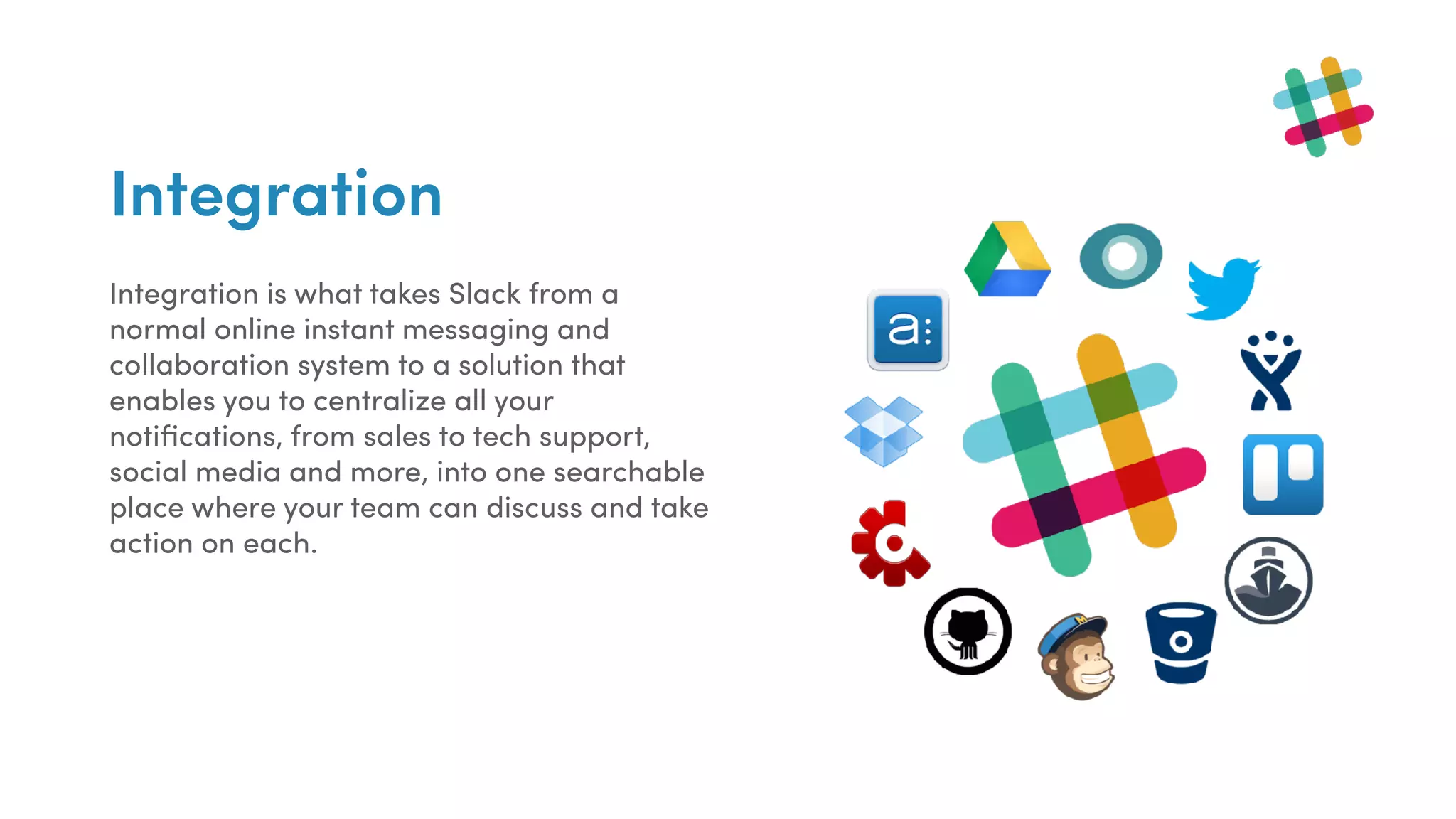 Integration

Integration is what takes Slack from a normal online instant messaging and collaboration system to a solution that enables you to centralize all your notifications, from sales to tech support, social media and more, into one searchable place where your team can discuss and take action on each.

a: